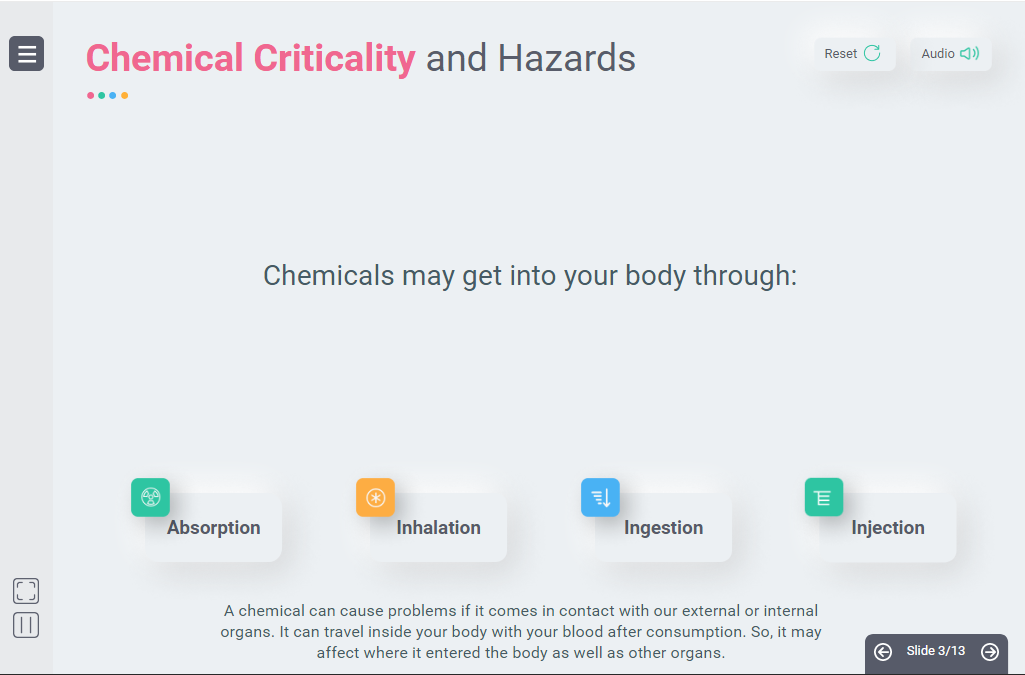 Chemical Criticality and Hazards

Reset

Audio

Chemicals may get into your body through:

Absorption

Inhalation

Ingestion

Injection

A chemical can cause problems if it comes in contact with our external or internal organs. It can travel inside your body with your blood after consumption. So, it may affect where it entered the body as well as other organs.

Slide 3/13